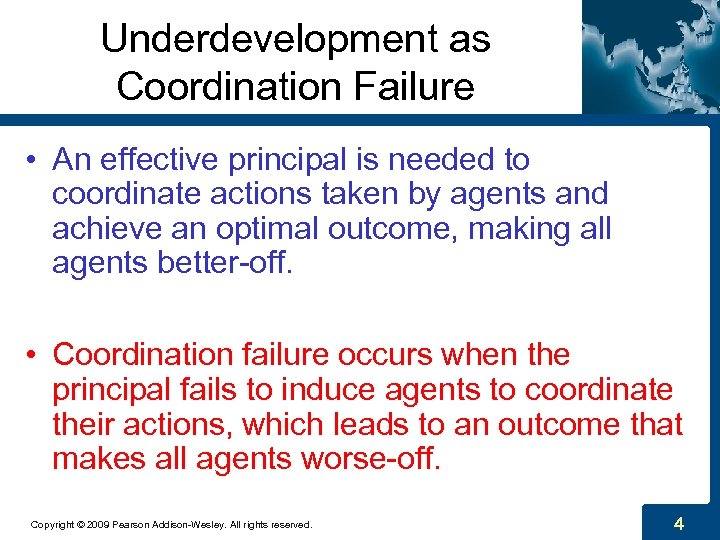 Underdevelopment as Coordination Failure

• An effective principal is needed to coordinate actions taken by agents and achieve an optimal outcome, making all agents better-off.

• Coordination failure occurs when the principal fails to induce agents to coordinate their actions, which leads to an outcome that makes all agents worse-off.

Copyright © 2009 Pearson Addison-Wesley. All rights reserved.

4